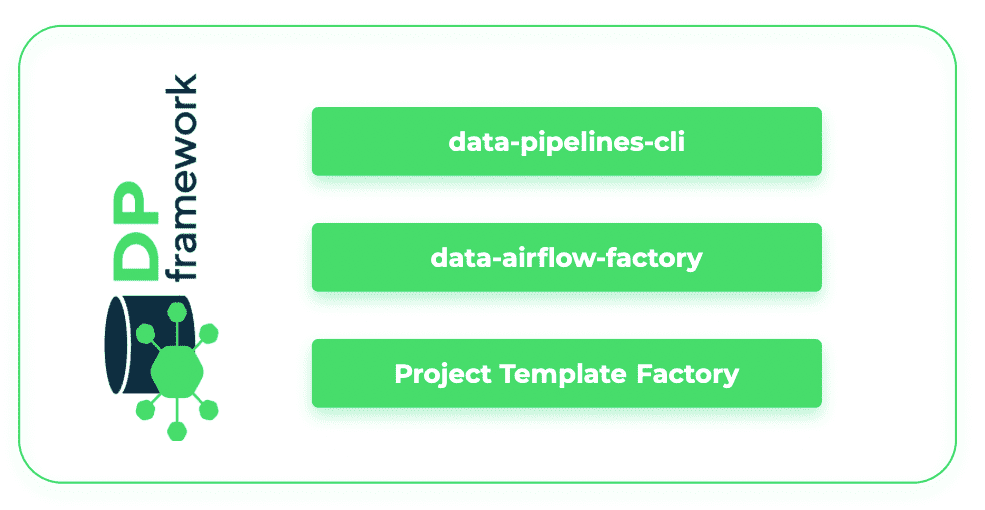 DP framework

data-pipelines-cli

data-airflow-factory

Project Template Factory